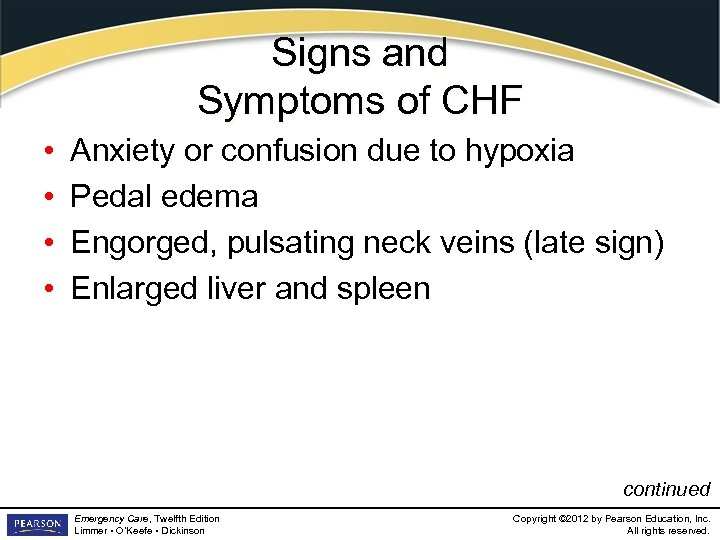 Signs and Symptoms of CHF

• Anxiety or confusion due to hypoxia
• Pedal edema
• Engorged, pulsating neck veins (late sign)
• Enlarged liver and spleen

continued

PEARSON

Emergency Care, Twelfth Edition
Limmer • O'Keefe • Dickinson

Copyright ©2012 by Pearson Education, Inc.
All rights reserved.